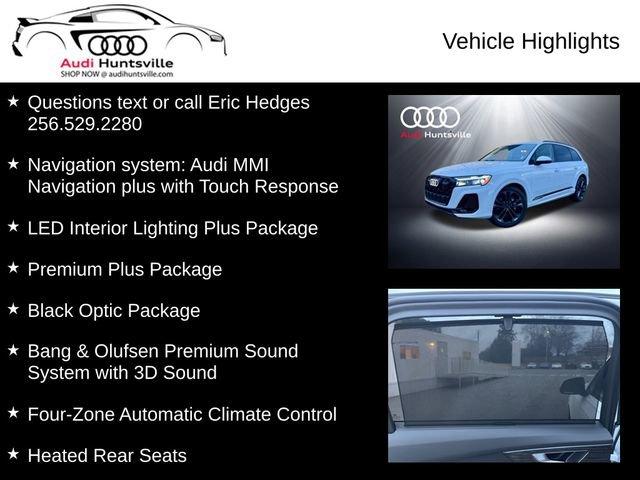 Audi Huntsville
SHOP NOW @ audihuntsville.com

Vehicle Highlights

★ Questions text or call Eric Hedges 256.529.2280

★ Navigation system: Audi MMI Navigation plus with Touch Response

★ LED Interior Lighting Plus Package

★ Premium Plus Package

★ Black Optic Package

★ Bang & Olufsen Premium Sound System with 3D Sound

★ Four-Zone Automatic Climate Control

★ Heated Rear Seats

Audi Huntsville